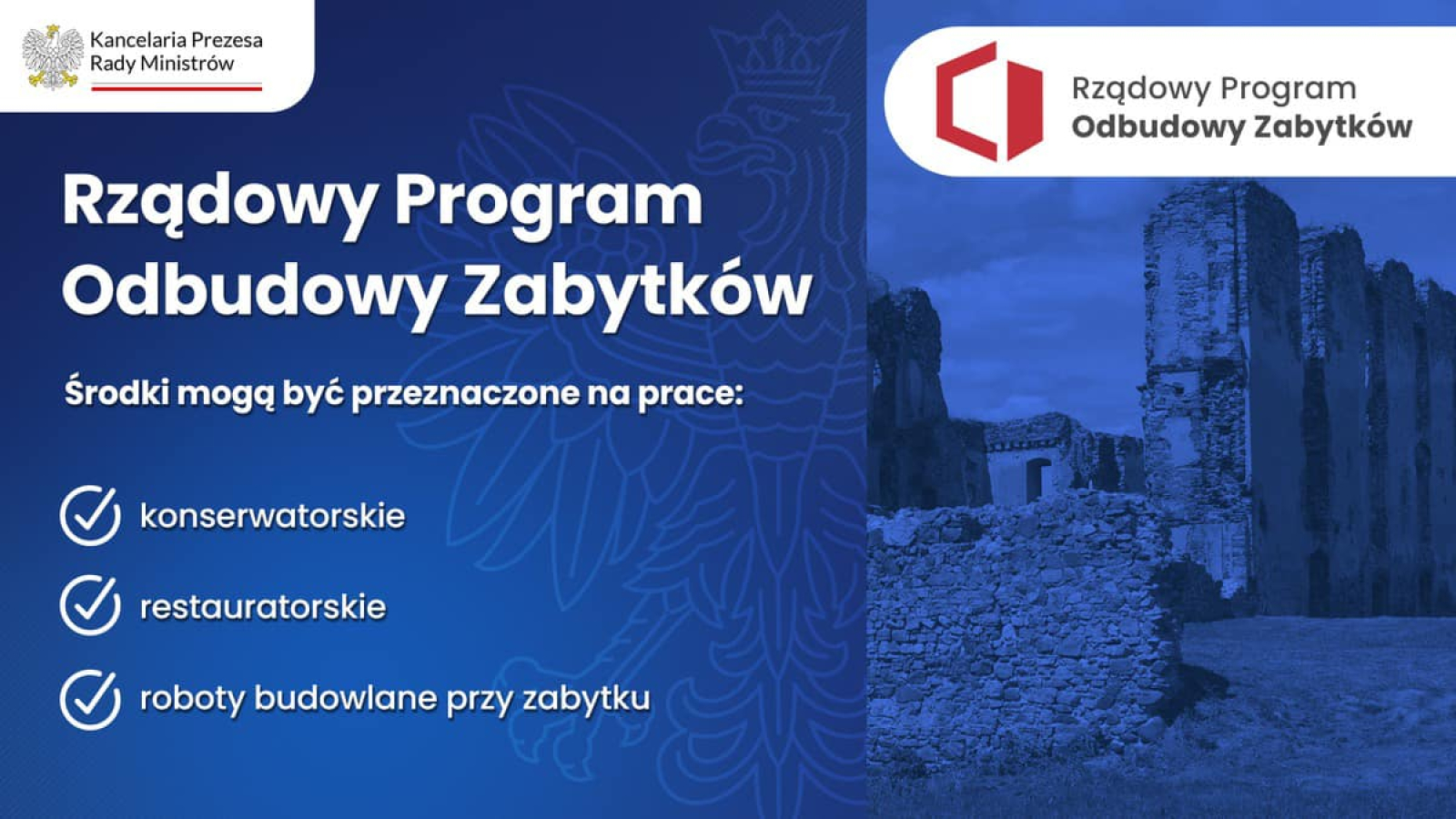 Kancelaria Prezesa Rady Ministrów

Rządowy Program Odbudowy Zabytków

Rządowy Program Odbudowy Zabytków

Środki mogą być przeznaczone na prace:

konserwatorskie

restauratorskie

roboty budowlane przy zabytku